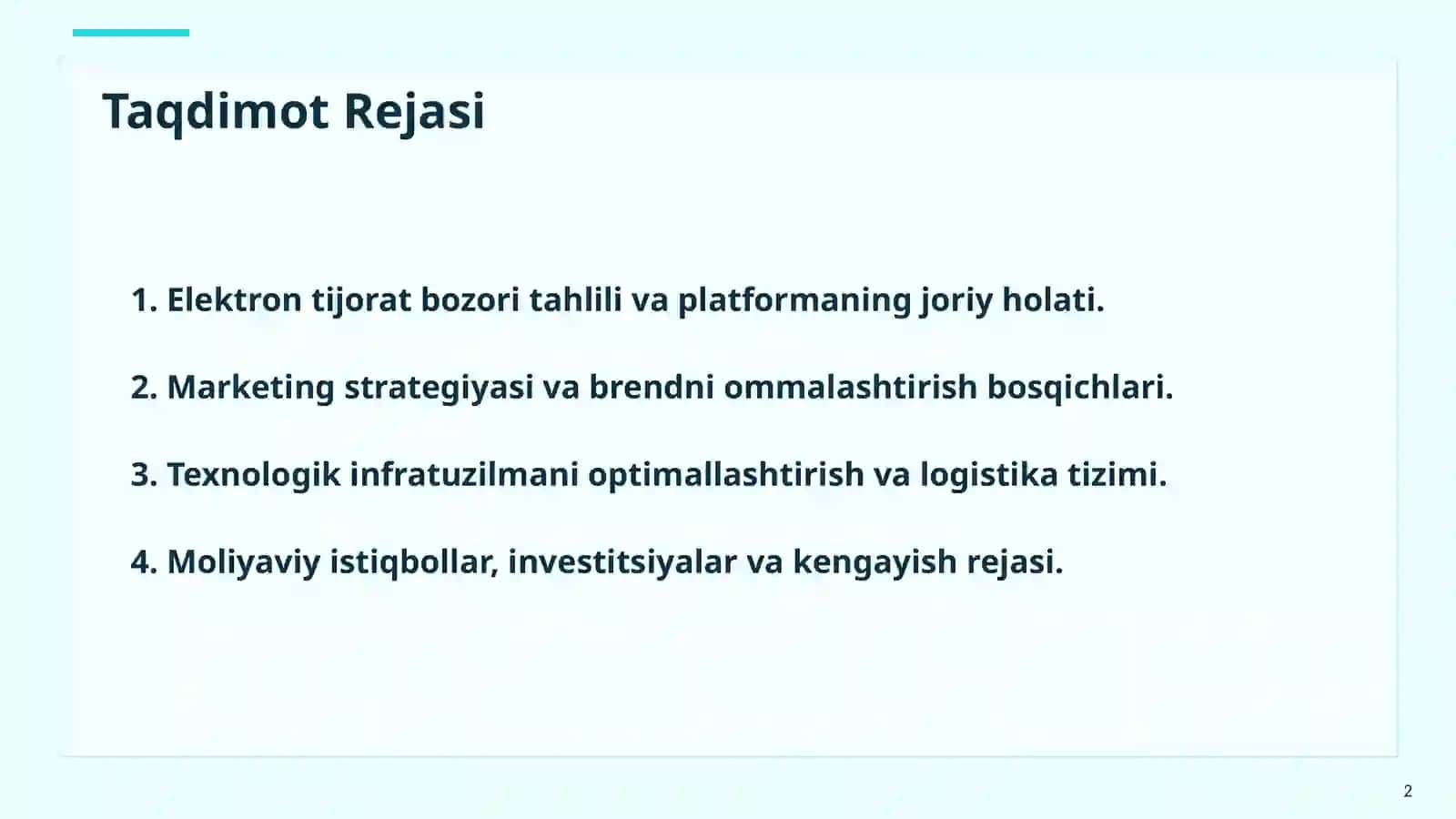 Taqdimot Rejasi

1. Elektron tijorat bozori tahlili va platformaning joriy holati.

2. Marketing strategiyasi va brendni ommalashtirish bosqichlari.

3. Texnologik infratuzilmani optimallashtirish va logistika tizimi.

4. Moliyaviy istiqbollar, investitsiyalar va kengayish rejasi.

2